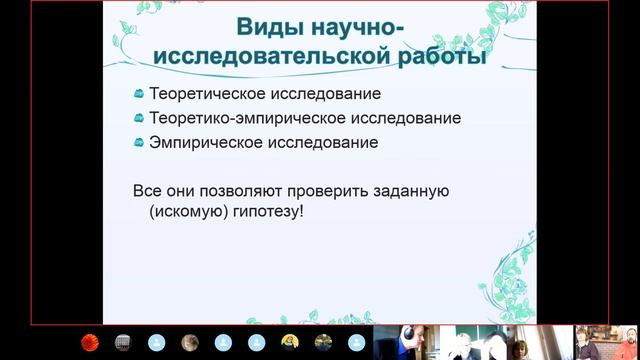 Виды научно-исследовательской работы

Теоретическое исследование
Теоретико-эмпирическое исследование
Эмпирическое исследование

Все они позволяют проверить заданную (искомую) гипотезу!